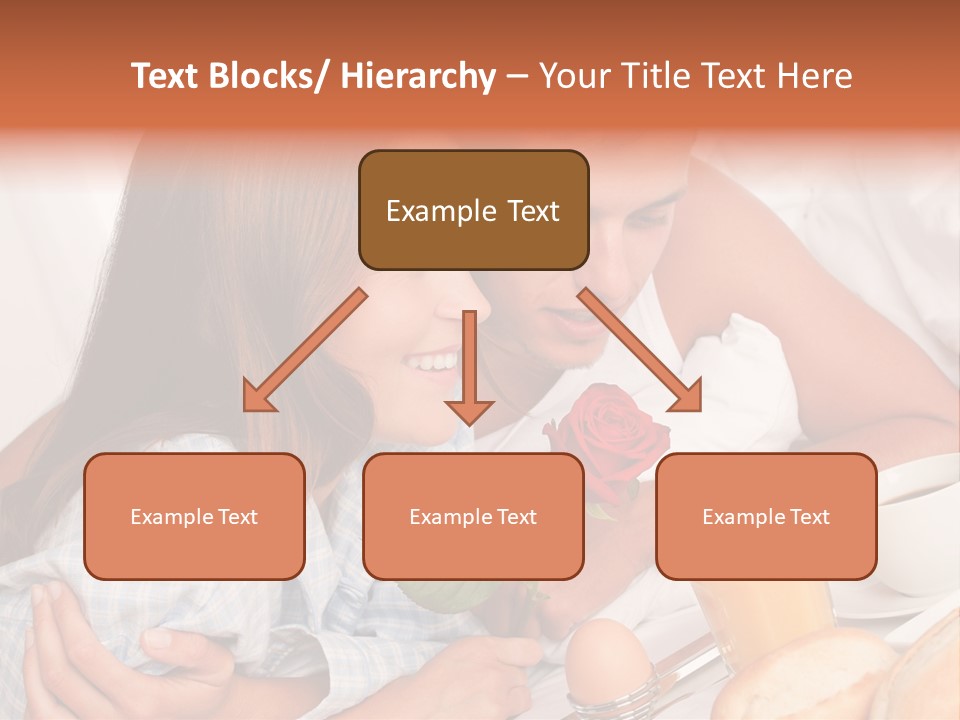 Text Blocks/ Hierarchy – Your Title Text Here

Example Text

Example Text

Example Text

Example Text